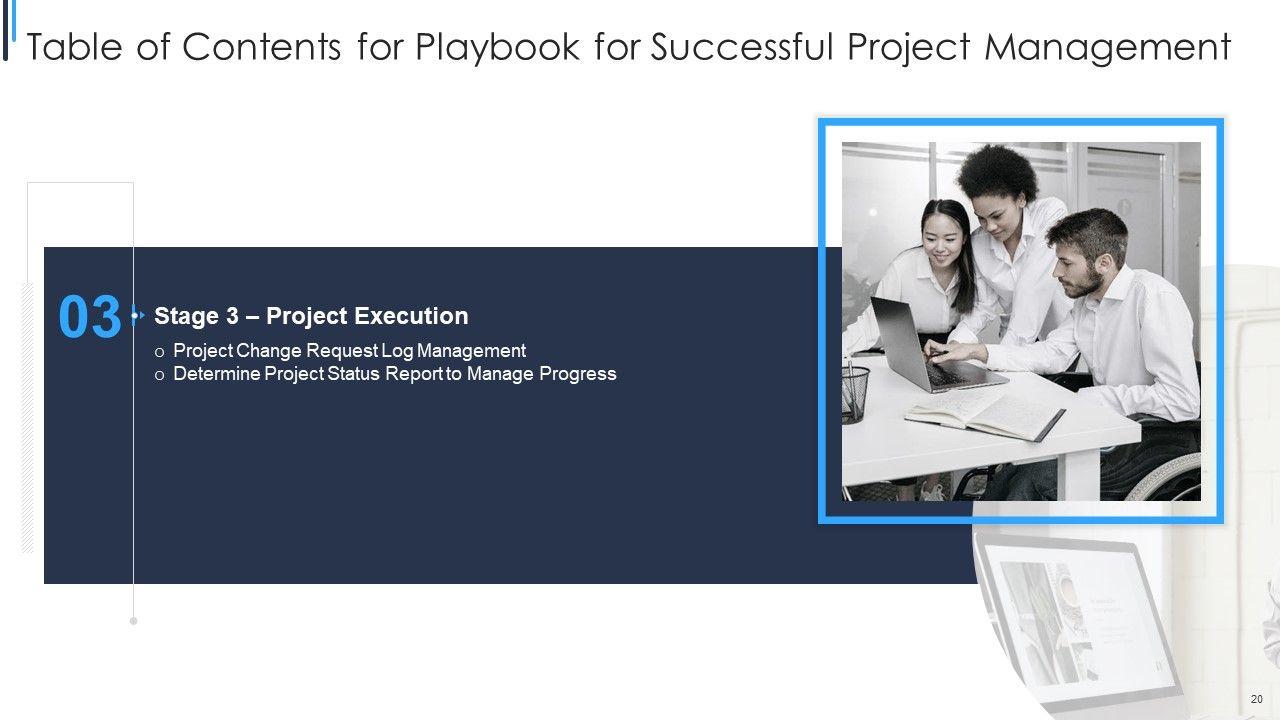 Table of Contents for Playbook for Successful Project Management

03

Stage 3 – Project Execution

o Project Change Request Log Management
o Determine Project Status Report to Manage Progress

20